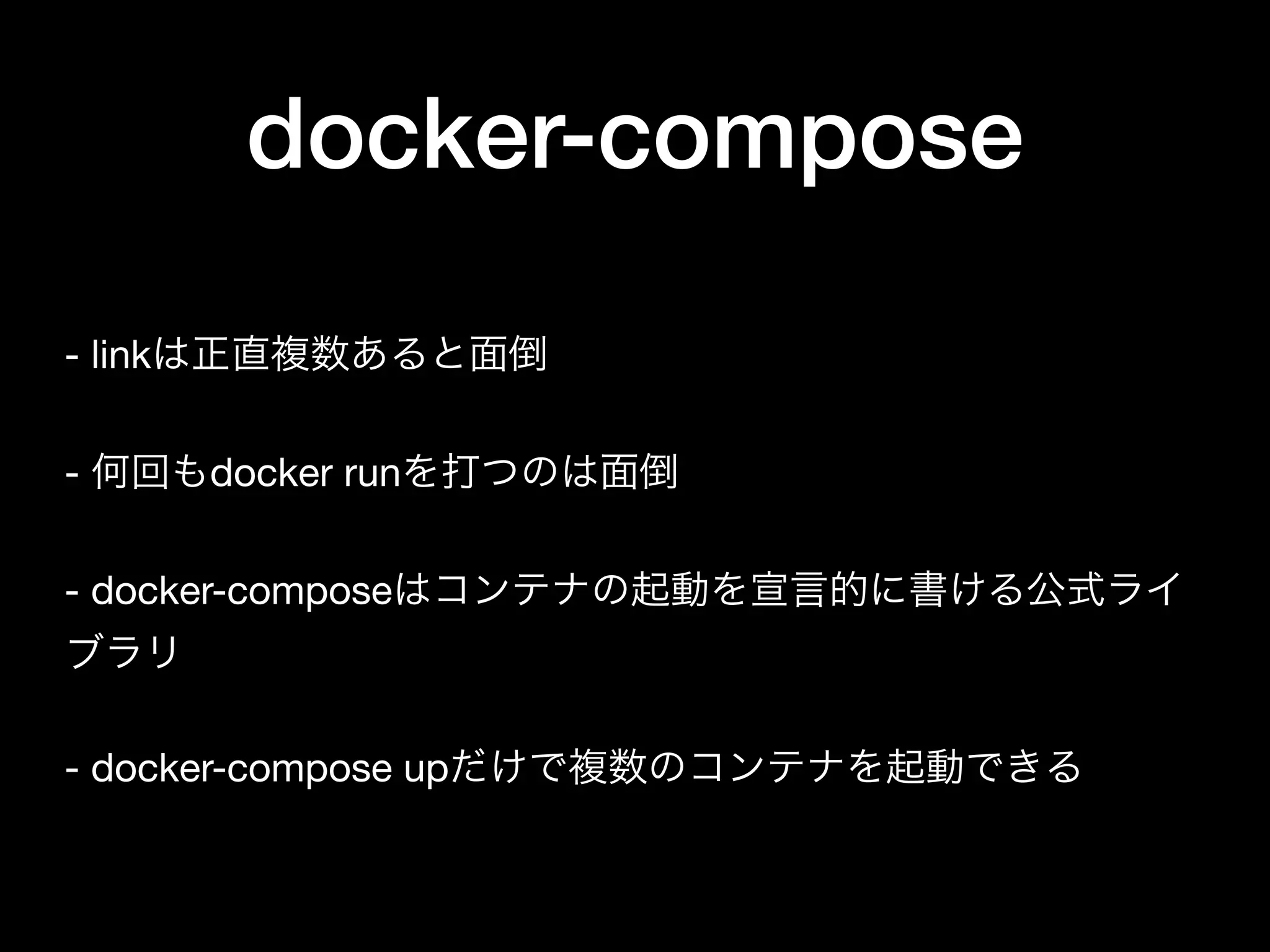 docker-compose

- linkは正直複数あると面倒

- 何回もdocker runを打つのは面倒

- docker-composeはコンテナの起動を宣言的に書ける公式ライブラリ

- docker-compose upだけで複数のコンテナを起動できる